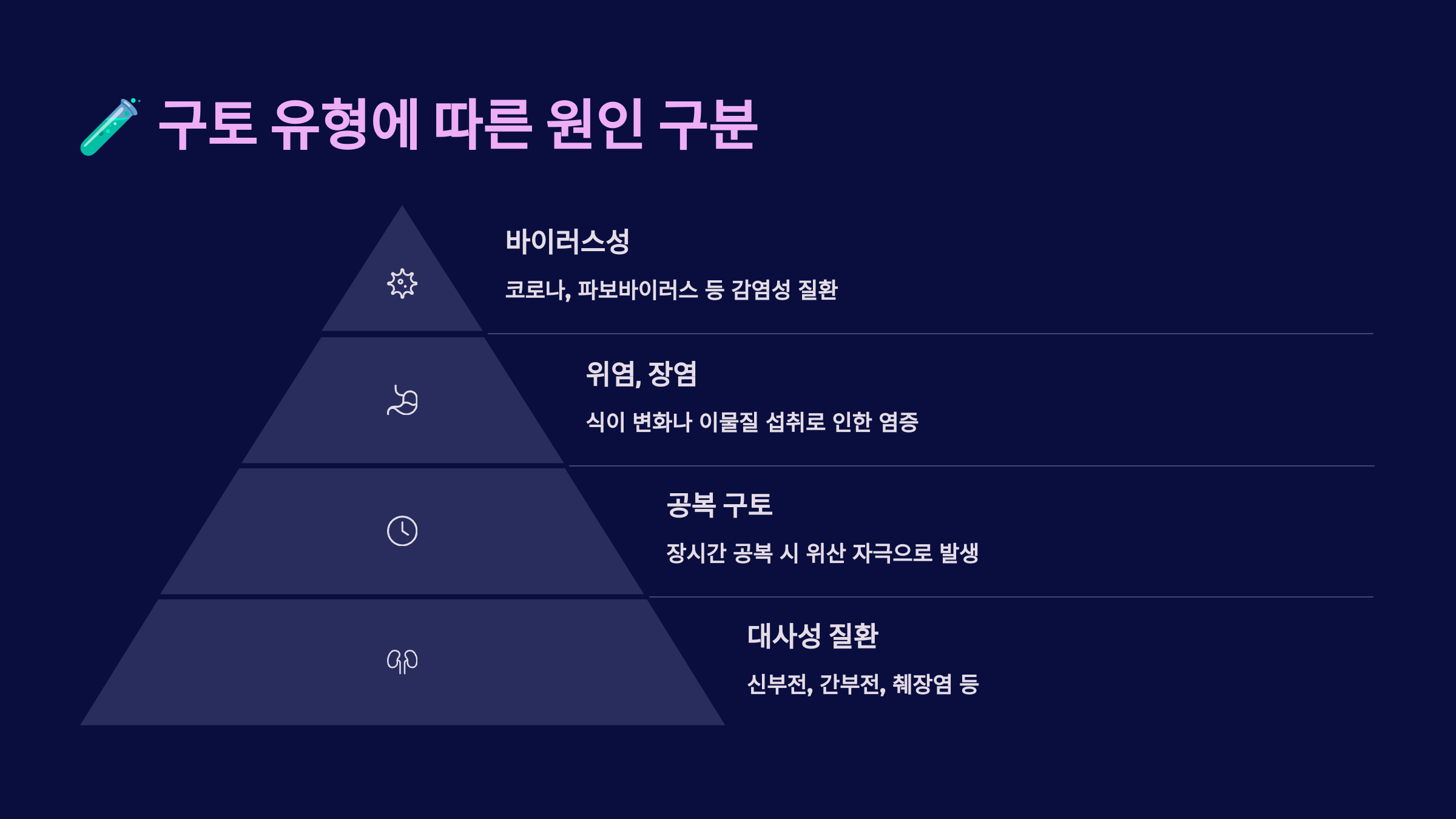 🧪 구토 유형에 따른 원인 구분

바이러스성

코로나, 파보바이러스 등 감염성 질환

위염, 장염

식이 변화나 이물질 섭취로 인한 염증

공복 구토

장시간 공복 시 위산 자극으로 발생

대사성 질환

신부전, 간부전, 췌장염 등